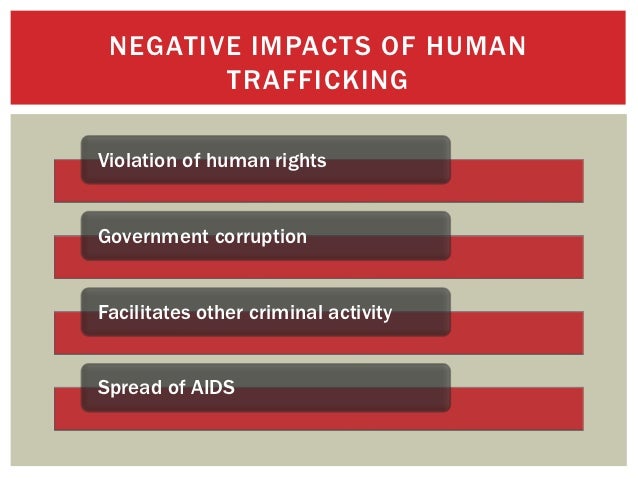 NEGATIVE IMPACTS OF HUMAN TRAFFICKING

Violation of human rights

Government corruption

Facilitates other criminal activity

Spread of AIDS